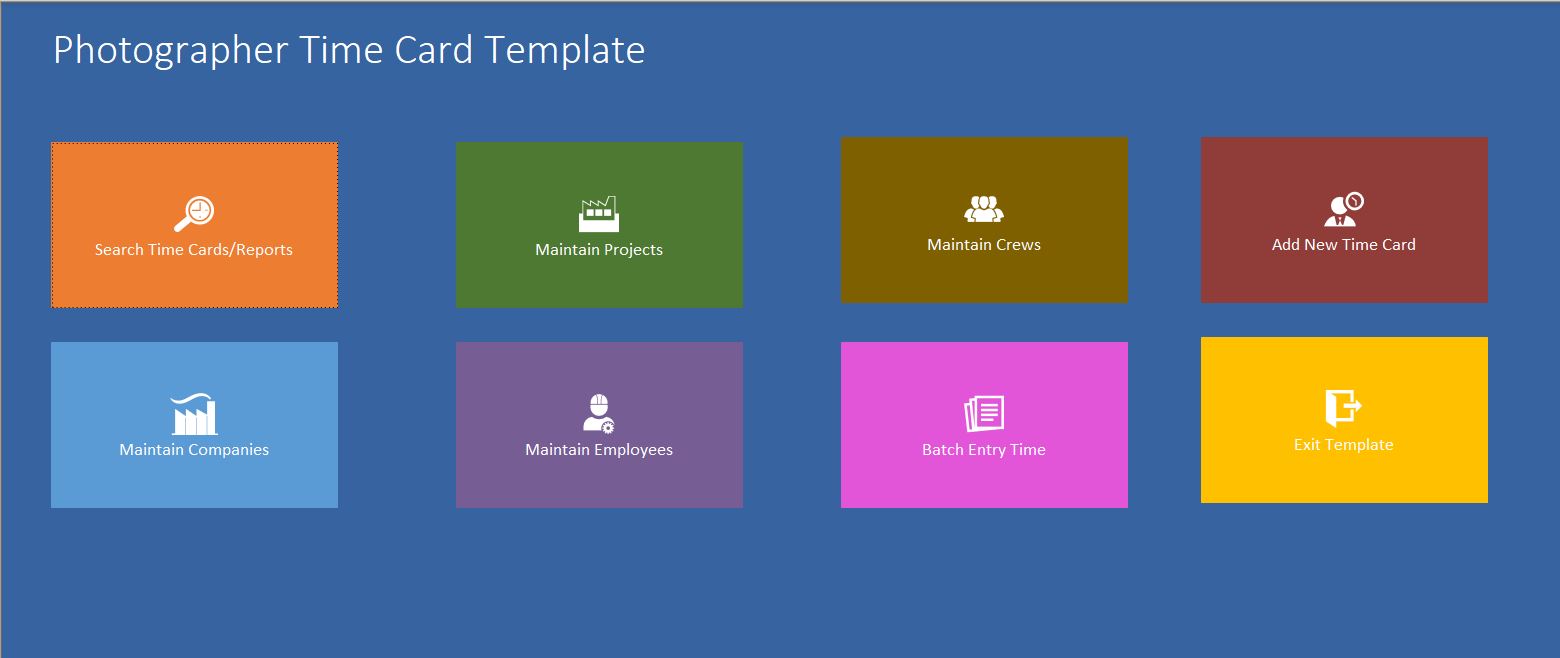 Photographer Time Card Template

Search Time Cards/Reports

Maintain Projects

Maintain Crews

Add New Time Card

Maintain Companies

Maintain Employees

Batch Entry Time

Exit Template